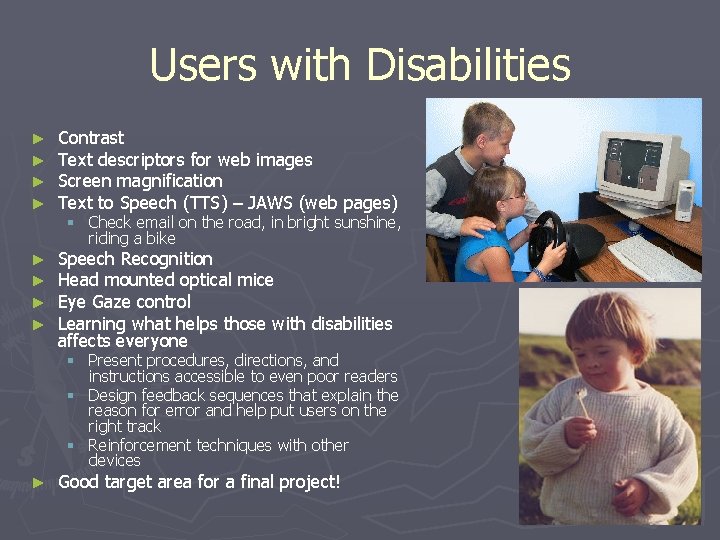 Users with Disabilities

► Contrast
► Text descriptors for web images
► Screen magnification
► Text to Speech (TTS) – JAWS (web pages)
 ▪ Check email on the road, in bright sunshine, riding a bike
► Speech Recognition
► Head mounted optical mice
► Eye Gaze control
► Learning what helps those with disabilities affects everyone
 ▪ Present procedures, directions, and instructions accessible to even poor readers
 ▪ Design feedback sequences that explain the reason for error and help put users on the right track
 ▪ Reinforcement techniques with other devices
► Good target area for a final project!